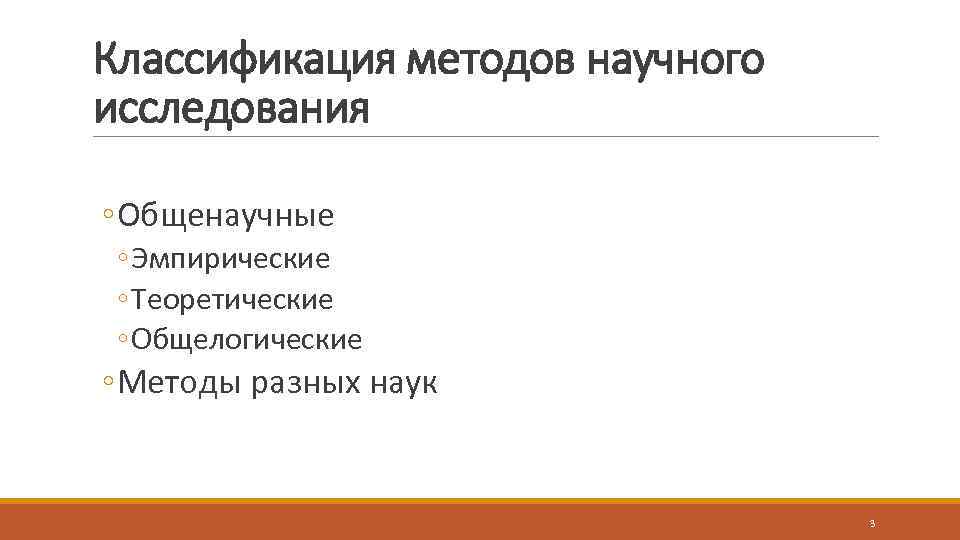 Классификация методов научного исследования

◦Общенаучные
◦Эмпирические
◦Теоретические
◦Общелогические
◦Методы разных наук

3